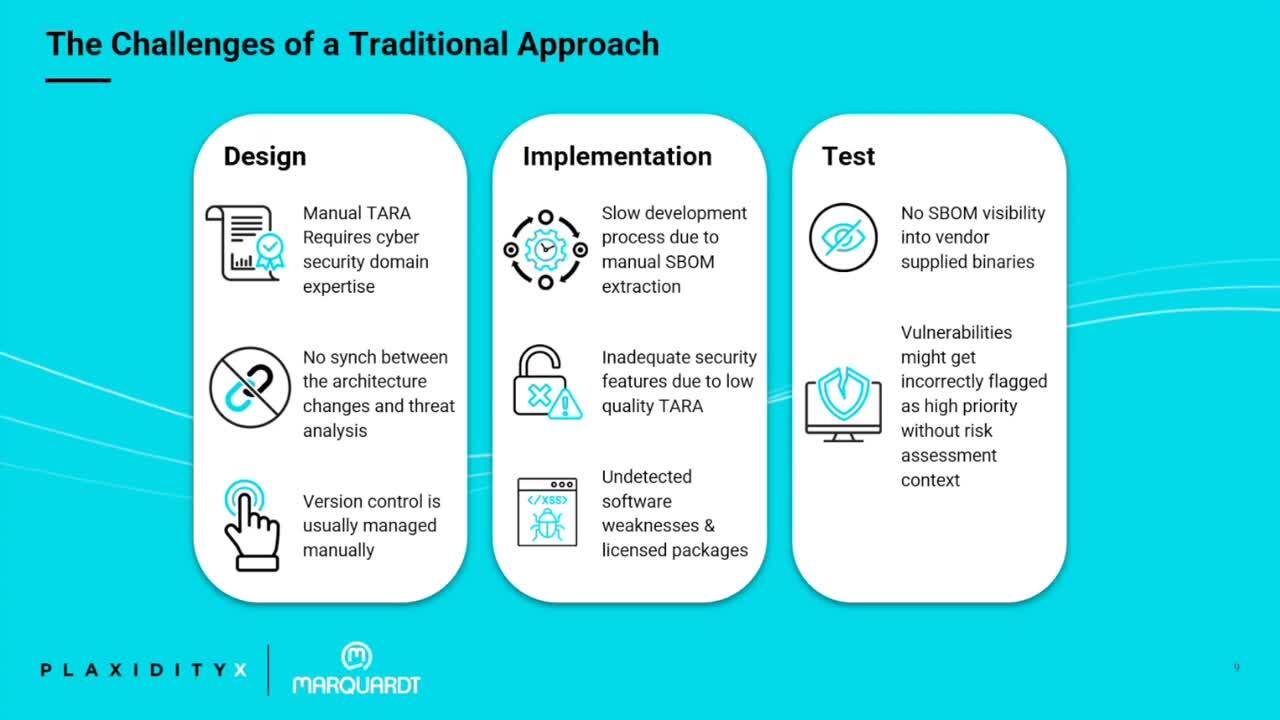 The Challenges of a Traditional Approach

Design

Manual TARA Requires cyber security domain expertise

No synch between the architecture changes and threat analysis

Version control is usually managed manually

Implementation

Slow development process due to manual SBOM extraction

Inadequate security features due to low quality TARA

</XSS>

Undetected software weaknesses & licensed packages

Test

No SBOM visibility into vendor supplied binaries

Vulnerabilities might get incorrectly flagged as high priority without risk assessment context

PLAXIDITYX

MARQUARDT

9